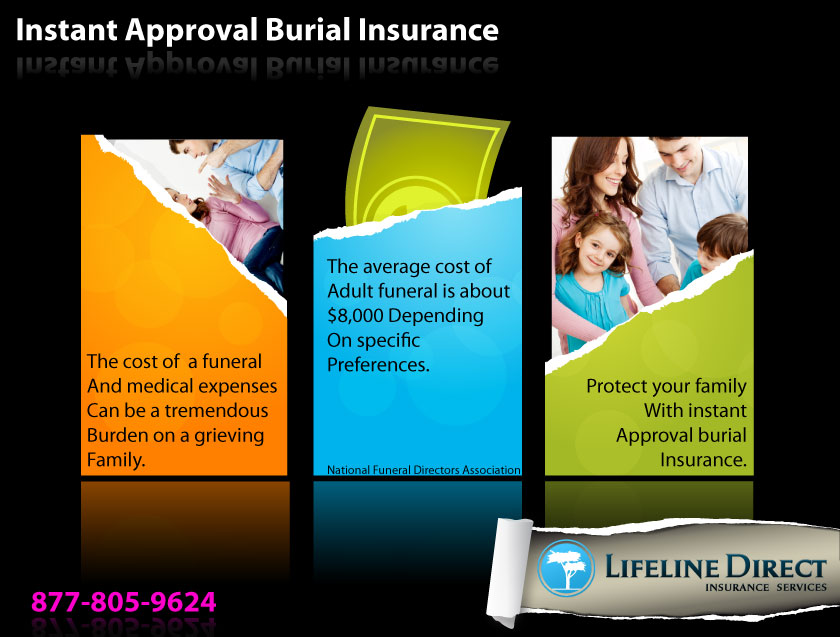 Instant Approval Burial Insurance

The cost of a funeral And medical expenses Can be a tremendous Burden on a grieving Family.

The average cost of Adult funeral is about $8,000 Depending On specific Preferences.

National Funeral Directors Association

Protect your family With instant Approval burial Insurance.

877-805-9624

LIFELINE DIRECT
INSURANCE SERVICES